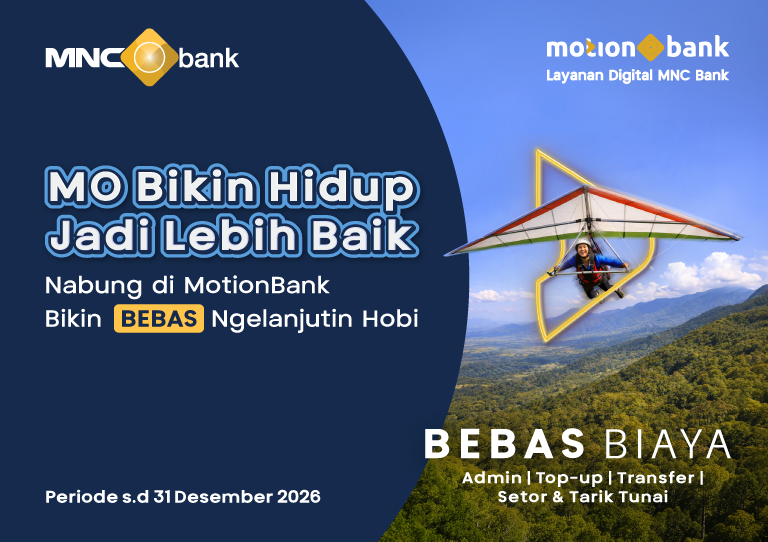 MNC bank

motion bank
Layanan Digital MNC Bank

MO Bikin Hidup Jadi Lebih Baik

Nabung di MotionBank
Bikin BEBAS Ngelanjutin Hobi

BEBAS BIAYA
Admin | Top-up | Transfer | Setor & Tarik Tunai

Periode s.d 31 Desember 2026